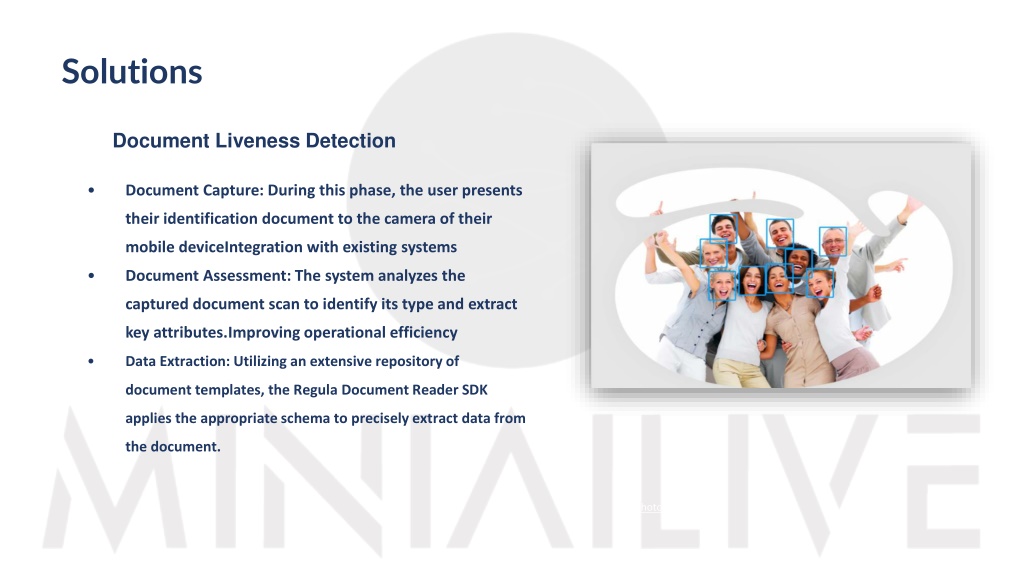 Solutions

Document Liveness Detection

• Document Capture: During this phase, the user presents their identification document to the camera of their mobile deviceIntegration with existing systems
• Document Assessment: The system analyzes the captured document scan to identify its type and extract key attributes.Improving operational efficiency
• Data Extraction: Utilizing an extensive repository of document templates, the Regula Document Reader SDK applies the appropriate schema to precisely extract data from the document.

MINIAILIVE